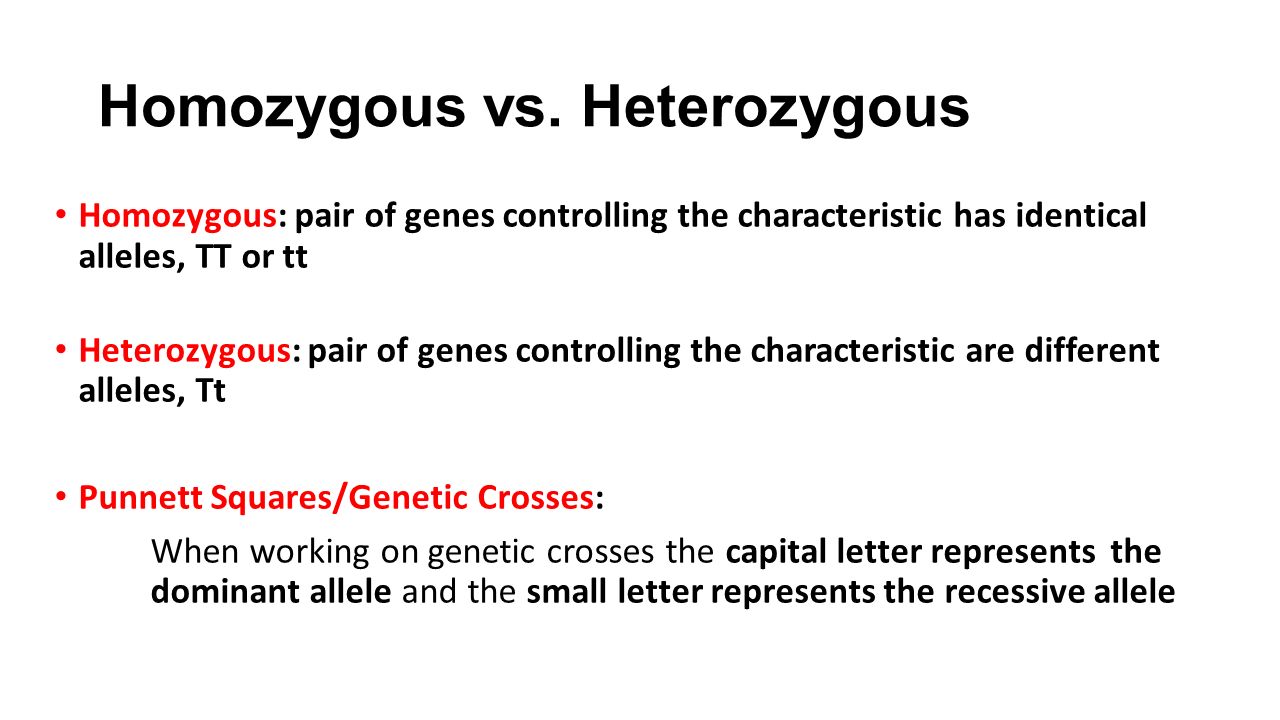 Homozygous vs. Heterozygous

• Homozygous: pair of genes controlling the characteristic has identical alleles, TT or tt

• Heterozygous: pair of genes controlling the characteristic are different alleles, Tt

• Punnett Squares/Genetic Crosses:

When working on genetic crosses the capital letter represents the dominant allele and the small letter represents the recessive allele